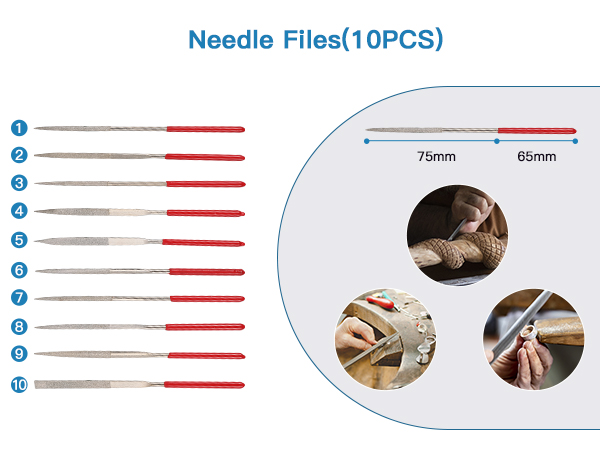 Needle Files(10PCS)

1
2
3
4
5
6
7
8
9
10

75mm
65mm